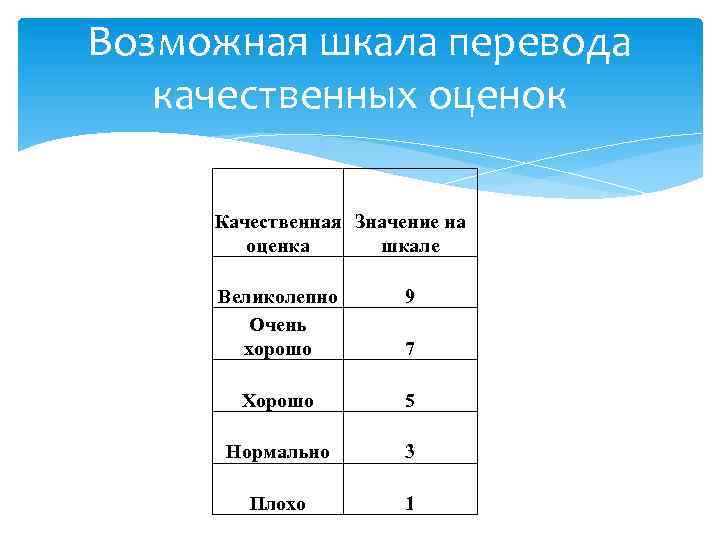 Возможная шкала перевода качественных оценок

| Качественная оценка | Значение на шкале |
|---|---|
| Великолепно | 9 |
| Очень хорошо | 7 |
| Хорошо | 5 |
| Нормально | 3 |
| Плохо | 1 |